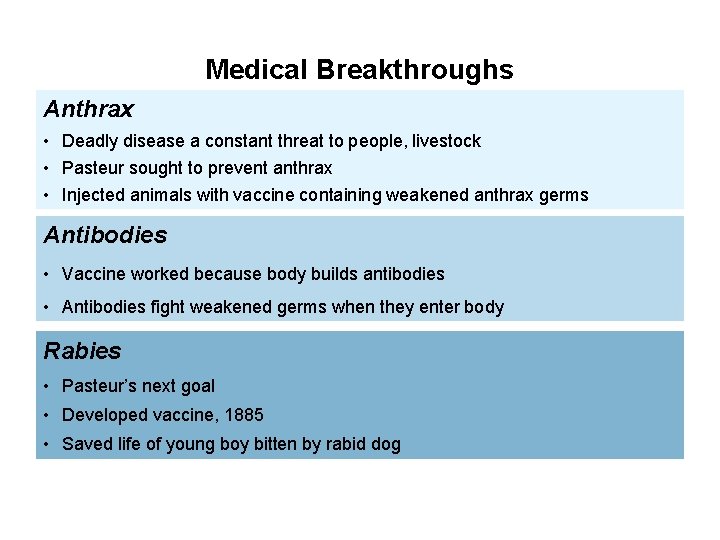 Medical Breakthroughs

Anthrax

• Deadly disease a constant threat to people, livestock
• Pasteur sought to prevent anthrax
• Injected animals with vaccine containing weakened anthrax germs

Antibodies

• Vaccine worked because body builds antibodies
• Antibodies fight weakened germs when they enter body

Rabies

• Pasteur's next goal
• Developed vaccine, 1885
• Saved life of young boy bitten by rabid dog